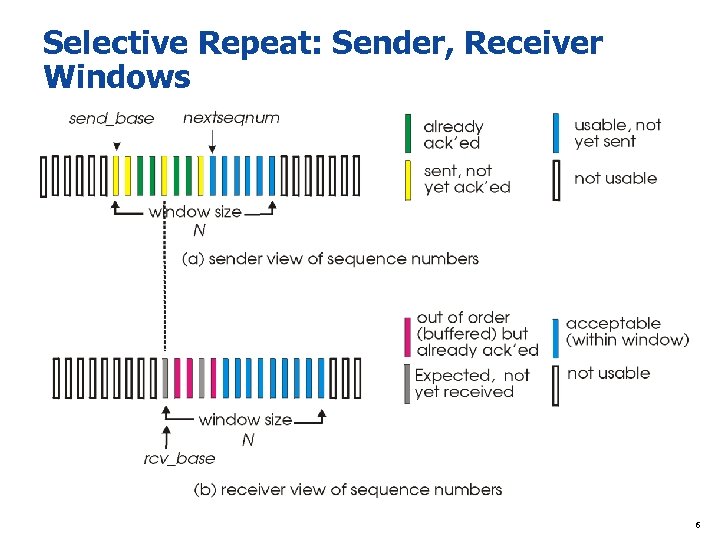 Selective Repeat: Sender, Receiver Windows

send_base

nextseqnum

already ack'ed

usable, not yet sent

sent, not yet ack'ed

not usable

window size N

(a) sender view of sequence numbers

out of order (buffered) but already ack'ed

acceptable (within window)

Expected, not yet received

not usable

window size N

rcv_base

(b) receiver view of sequence numbers

6